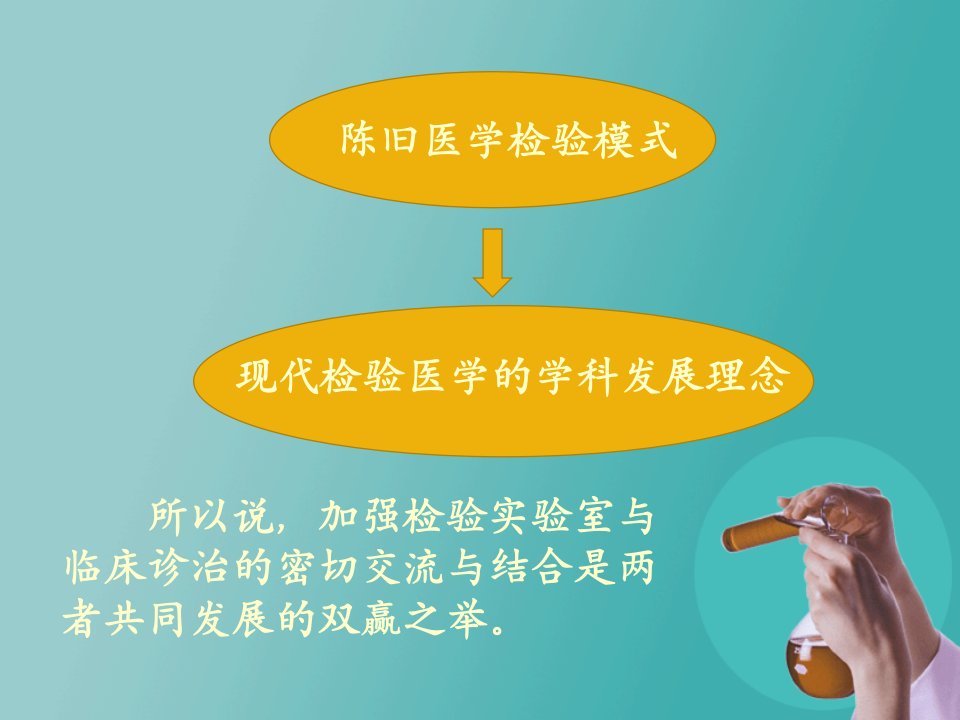 陈旧医学检验模式

现代检验医学的学科发展理念

所以说，加强检验实验室与临床诊治的密切交流与结合是两者共同发展的双赢之举。